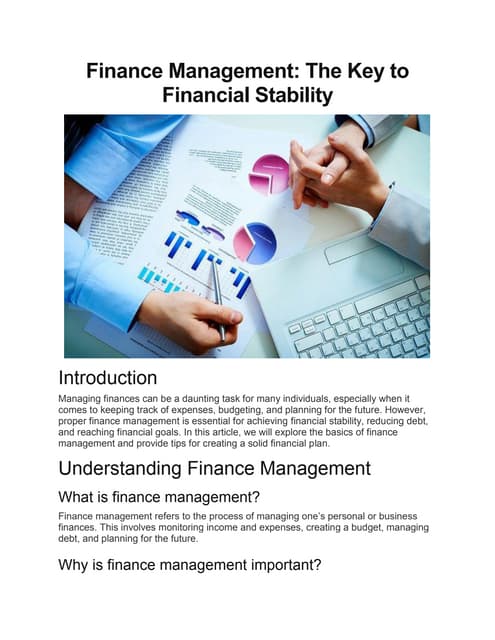 Finance Management: The Key to Financial Stability

Introduction

Managing finances can be a daunting task for many individuals, especially when it comes to keeping track of expenses, budgeting, and planning for the future. However, proper finance management is essential for achieving financial stability, reducing debt, and reaching financial goals. In this article, we will explore the basics of finance management and provide tips for creating a solid financial plan.

Understanding Finance Management

What is finance management?

Finance management refers to the process of managing one's personal or business finances. This involves monitoring income and expenses, creating a budget, managing debt, and planning for the future.

Why is finance management important?